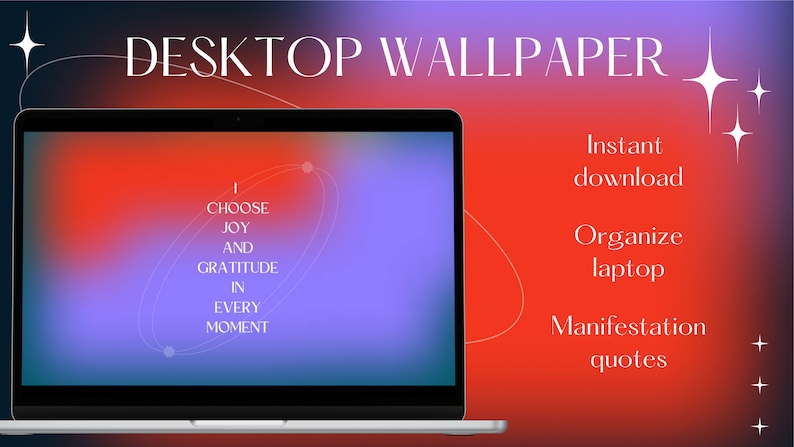 DESKTOP WALLPAPER

I CHOOSE JOY AND GRATITUDE IN EVERY MOMENT

Instant download

Organize laptop

Manifestation quotes